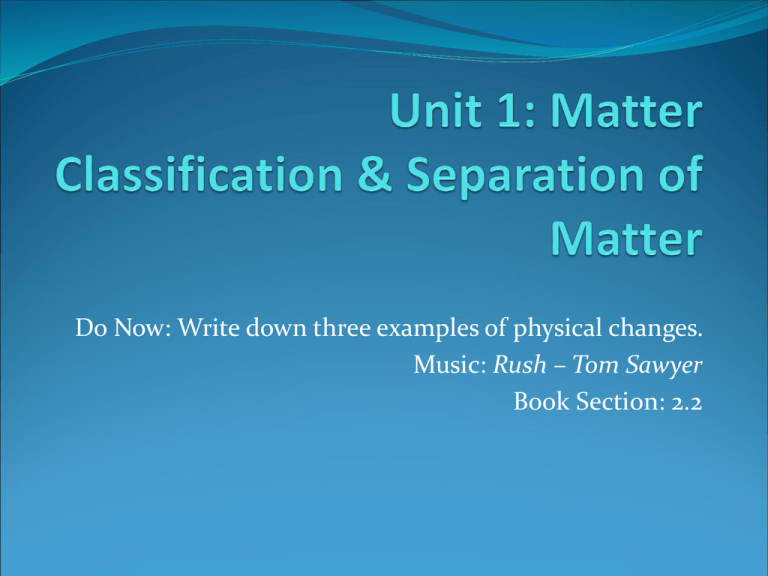 Unit 1: Matter Classification & Separation of Matter

Do Now: Write down three examples of physical changes.
Music: Rush – Tom Sawyer
Book Section: 2.2